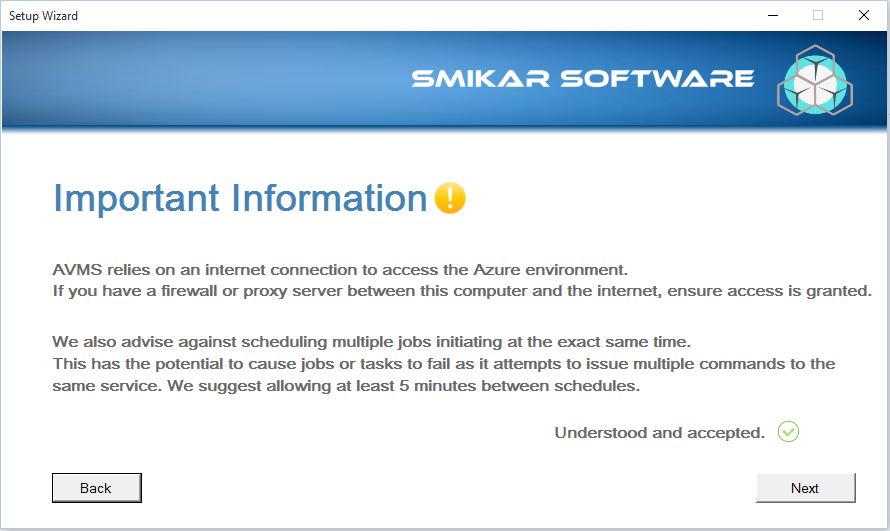 Setup Wizard

SMIKAR SOFTWARE

Important Information

AVMS relies on an internet connection to access the Azure environment.
If you have a firewall or proxy server between this computer and the internet, ensure access is granted.

We also advise against scheduling multiple jobs initiating at the exact same time.
This has the potential to cause jobs or tasks to fail as it attempts to issue multiple commands to the same service. We suggest allowing at least 5 minutes between schedules.

Understood and accepted.

Back

Next